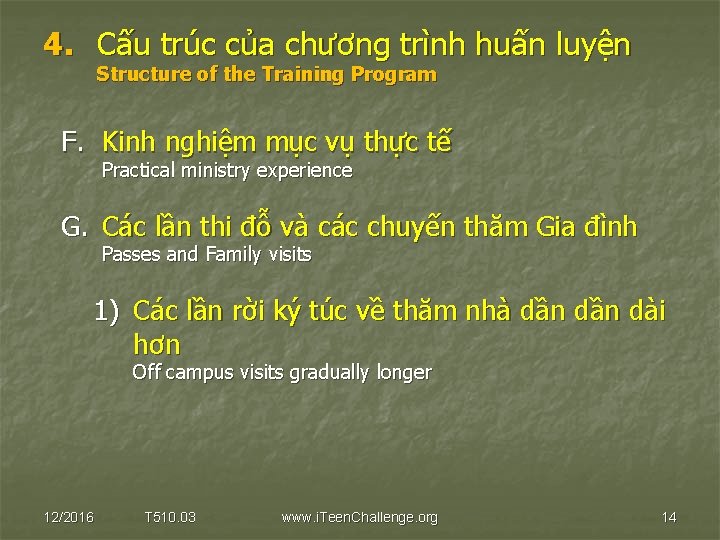 4. Cấu trúc của chương trình huấn luyện
Structure of the Training Program

F. Kinh nghiệm mục vụ thực tế
Practical ministry experience

G. Các lần thi đỗ và các chuyến thăm Gia đình
Passes and Family visits

1) Các lần rời ký túc về thăm nhà dần dần dài hơn
Off campus visits gradually longer

12/2016 T510.03 www.iTeenChallenge.org 14